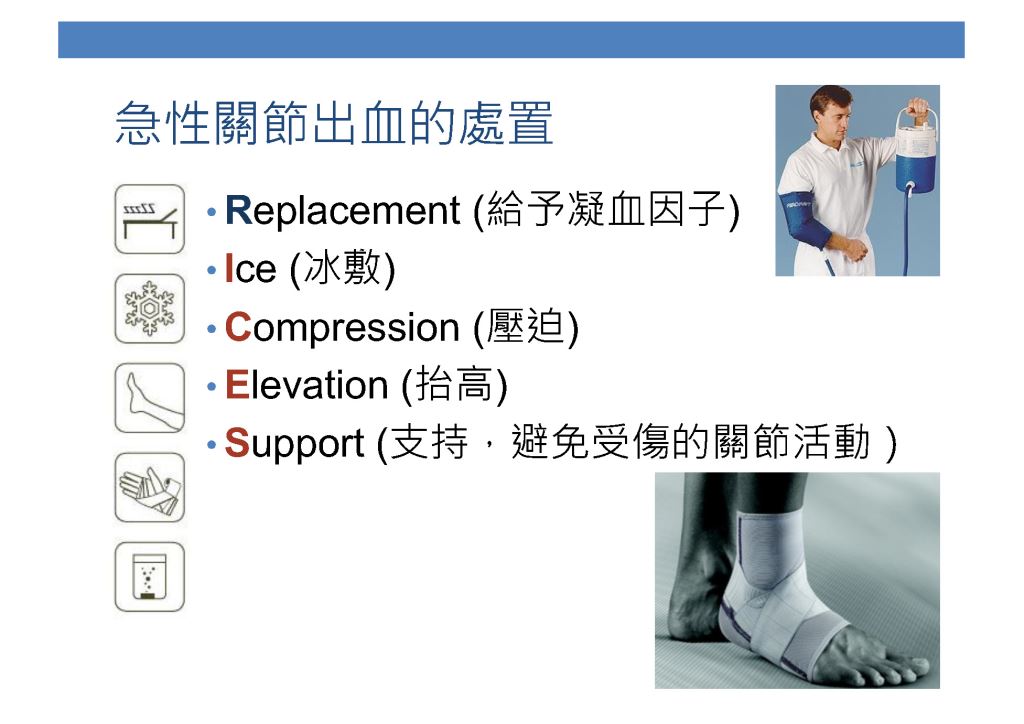 急性關節出血的處置

• Replacement (給予凝血因子)
• Ice (冰敷)
• Compression (壓迫)
• Elevation (抬高)
• Support (支持，避免受傷的關節活動 )